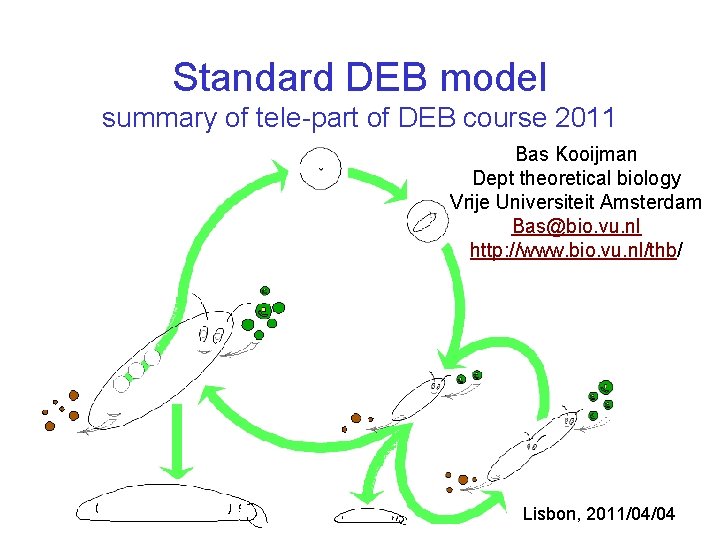 Standard DEB model
summary of tele-part of DEB course 2011

Bas Kooijman
Dept theoretical biology
Vrije Universiteit Amsterdam
Bas@bio.vu.nl
http://www.bio.vu.nl/thb/

Lisbon, 2011/04/04